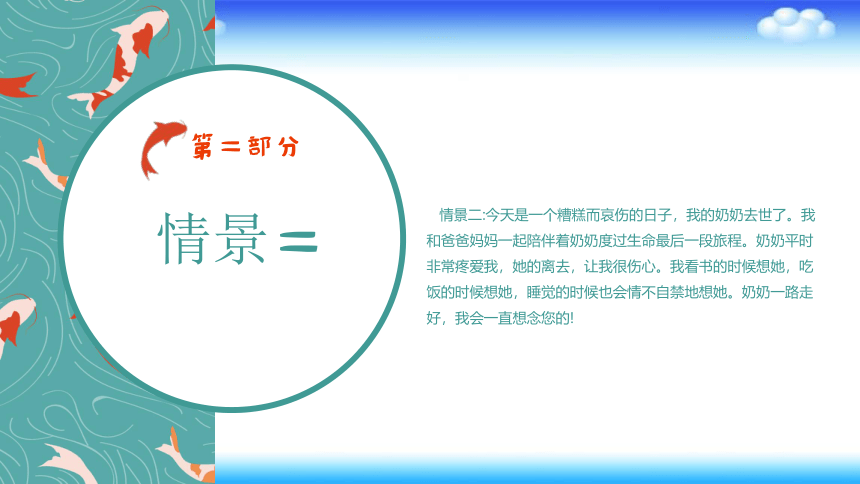 第二部分

情景二

情景二:今天是一个糟糕而哀伤的日子，我的奶奶去世了。我和爸爸妈妈一起陪伴着奶奶度过生命最后一段旅程。奶奶平时非常疼爱我，她的离去，让我很伤心。我看书的时候想她，吃饭的时候想她，睡觉的时候也会情不自禁地想她。奶奶一路走好，我会一直想念您的!